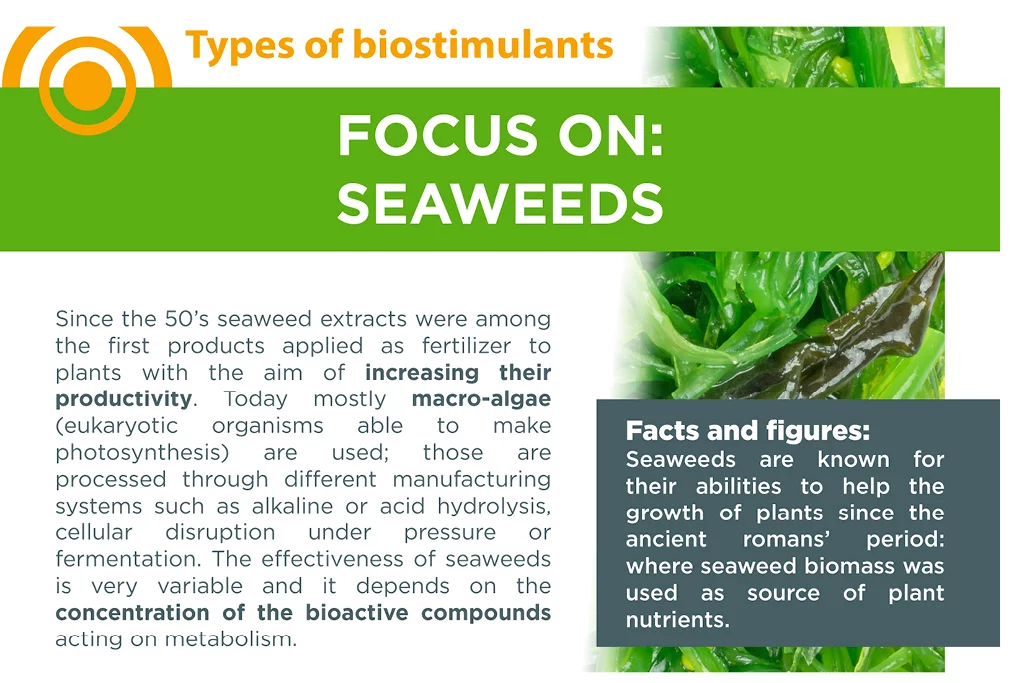 Types of biostimulants

FOCUS ON:
SEAWEEDS

Since the 50's seaweed extracts were among the first products applied as fertilizer to plants with the aim of increasing their productivity. Today mostly macro-algae (eukaryotic organisms able to make photosynthesis) are used; those are processed through different manufacturing systems such as alkaline or acid hydrolysis, cellular disruption under pressure or fermentation. The effectiveness of seaweeds is very variable and it depends on the concentration of the bioactive compounds acting on metabolism.

Facts and figures:
Seaweeds are known for their abilities to help the growth of plants since the ancient romans' period: where seaweed biomass was used as source of plant nutrients.